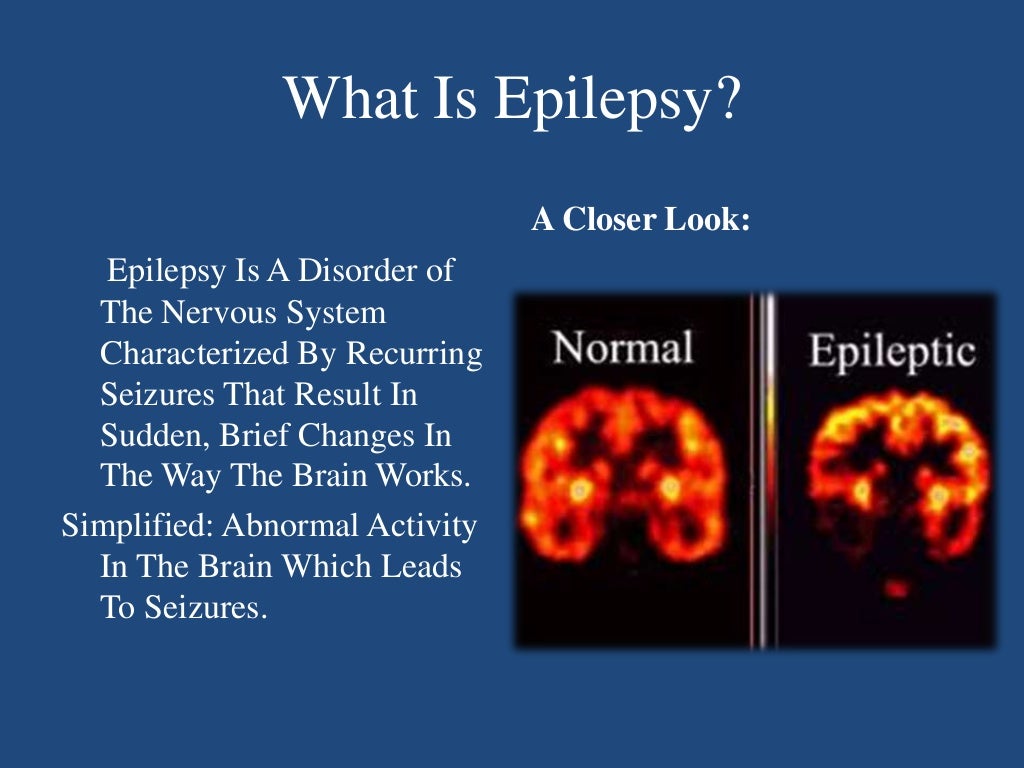 What Is Epilepsy?

Epilepsy Is A Disorder of The Nervous System Characterized By Recurring Seizures That Result In Sudden, Brief Changes In The Way The Brain Works.

Simplified: Abnormal Activity In The Brain Which Leads To Seizures.

A Closer Look:

Normal

Epileptic